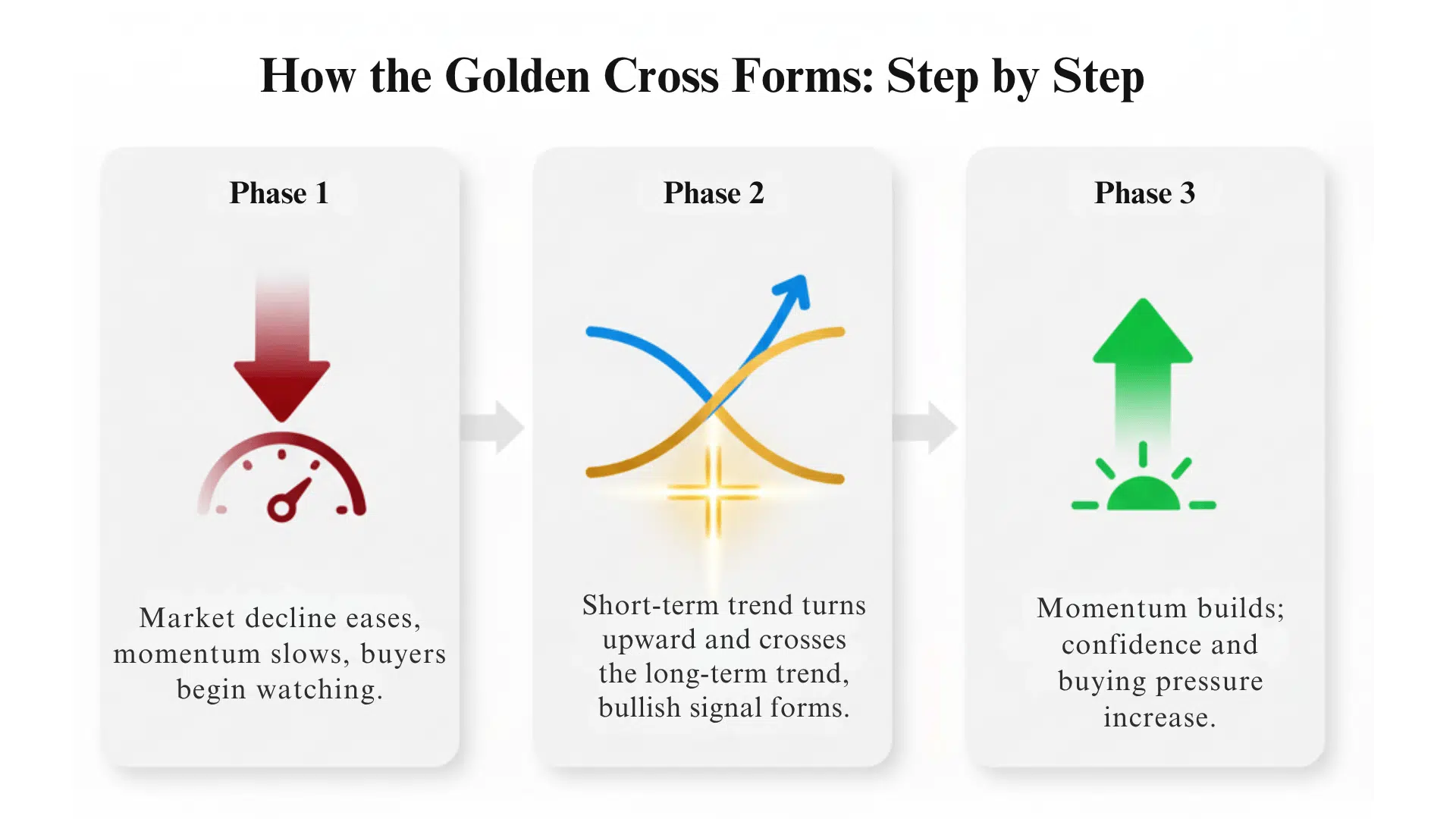 How the Golden Cross Forms: Step by Step

Phase 1

Market decline eases, momentum slows, buyers begin watching.

Phase 2

Short-term trend turns upward and crosses the long-term trend, bullish signal forms.

Phase 3

Momentum builds; confidence and buying pressure increase.